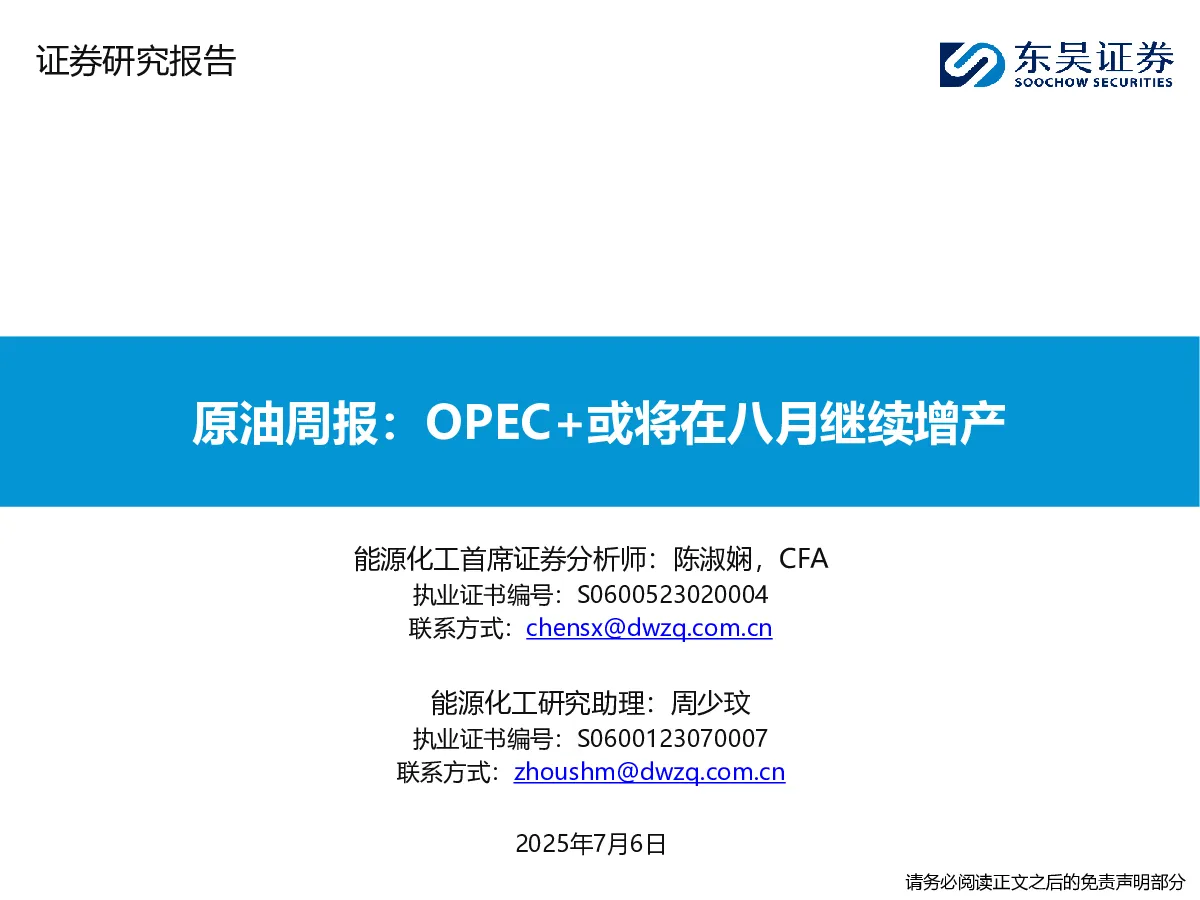 证券研究报告

东吴证券
SOOCHOW SECURITIES

原油周报：OPEC+或将在八月继续增产

能源化工首席证券分析师：陈淑娴，CFA
执业证书编号：S0600523020004
联系方式：chensx@dwzq.com.cn

能源化工研究助理：周少玟
执业证书编号：S0600123070007
联系方式：zhoushm@dwzq.com.cn

2025年7月6日

请务必阅读正文之后的免责声明部分